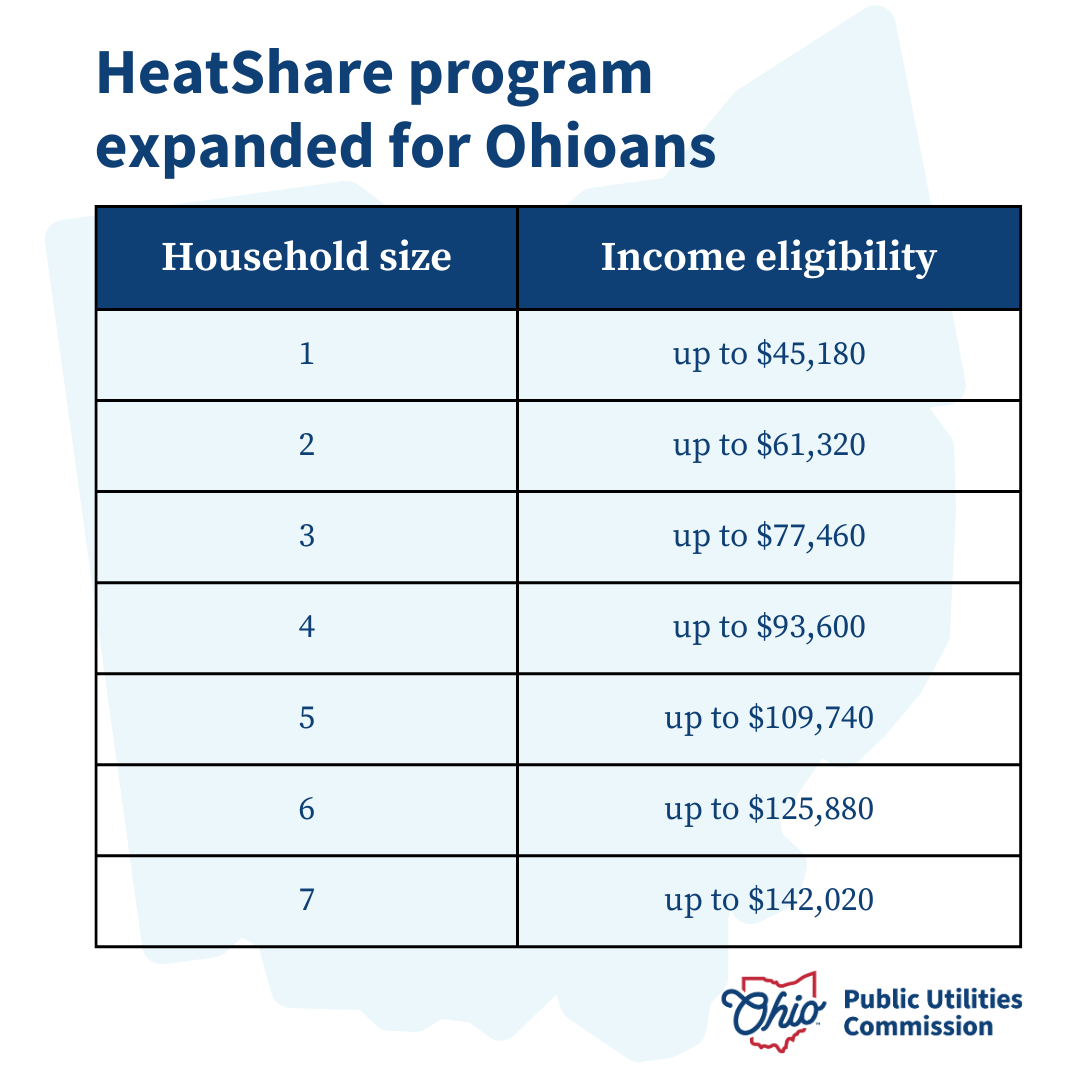 HeatShare program expanded for Ohioans

| Household size | Income eligibility |
|---|---|
| 1 | up to \$45,180 |
| 2 | up to \$61,320 |
| 3 | up to \$77,460 |
| 4 | up to \$93,600 |
| 5 | up to \$109,740 |
| 6 | up to \$125,880 |
| 7 | up to \$142,020 |

Ohio Public Utilities Commission